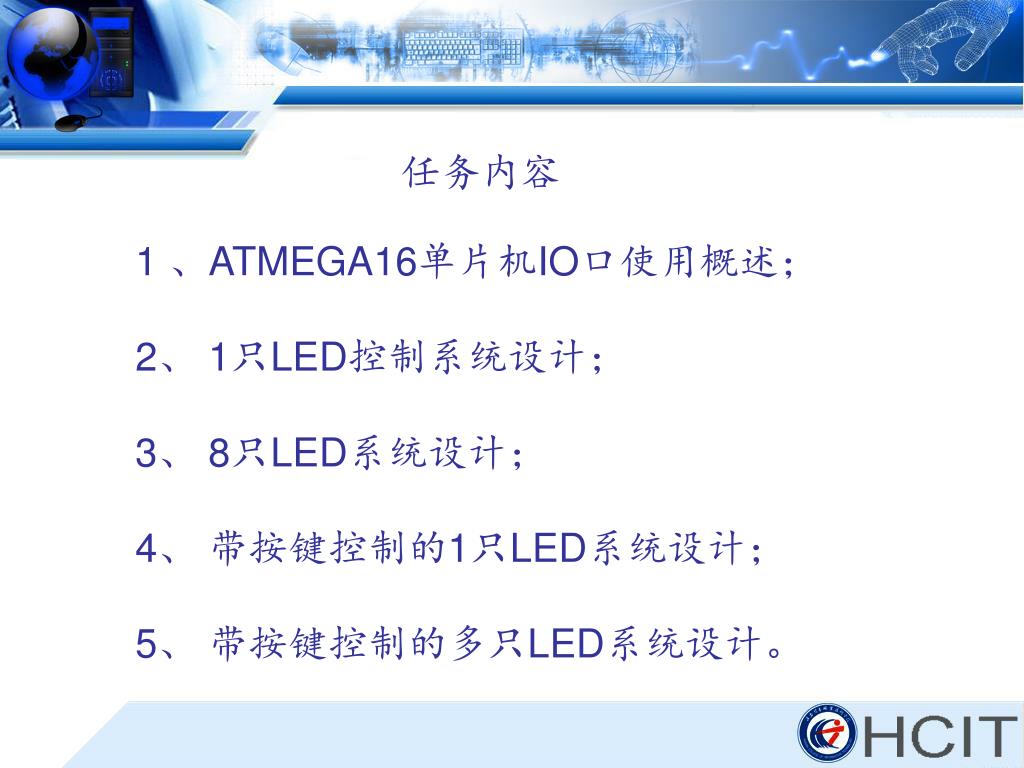 任务内容

1 、ATMEGA16单片机IO口使用概述；

2、 1只LED控制系统设计；

3、 8只LED系统设计；

4、 带按键控制的1只LED系统设计；

5、 带按键控制的多只LED系统设计。

HCIT